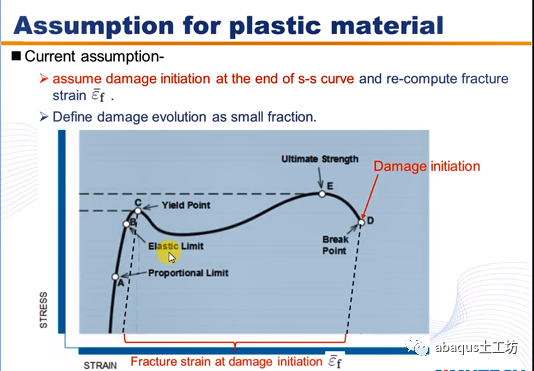 Assumption for plastic material

■ Current assumption-

➢ assume damage initiation at the end of s-s curve and re-compute fracture strain $\bar{\varepsilon}_f$ .

➢ Define damage evolution as small fraction.

Ultimate Strength

Damage initiation

E

C

Yield Point

B

D

Elastic Limit

Break Point

Proportional Limit

A

STRESS

STRAIN

Fracture strain at damage initiation $\bar{\varepsilon}_f$

abaqus土工坊